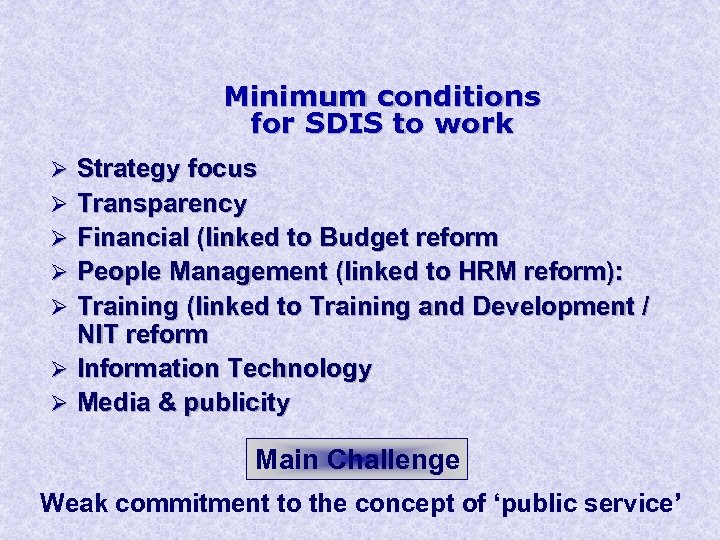 Minimum conditions for SDIS to work

➢ Strategy focus
➢ Transparency
➢ Financial (linked to Budget reform
➢ People Management (linked to HRM reform):
➢ Training (linked to Training and Development / NIT reform
➢ Information Technology
➢ Media & publicity

Main Challenge

Weak commitment to the concept of ‘public service’